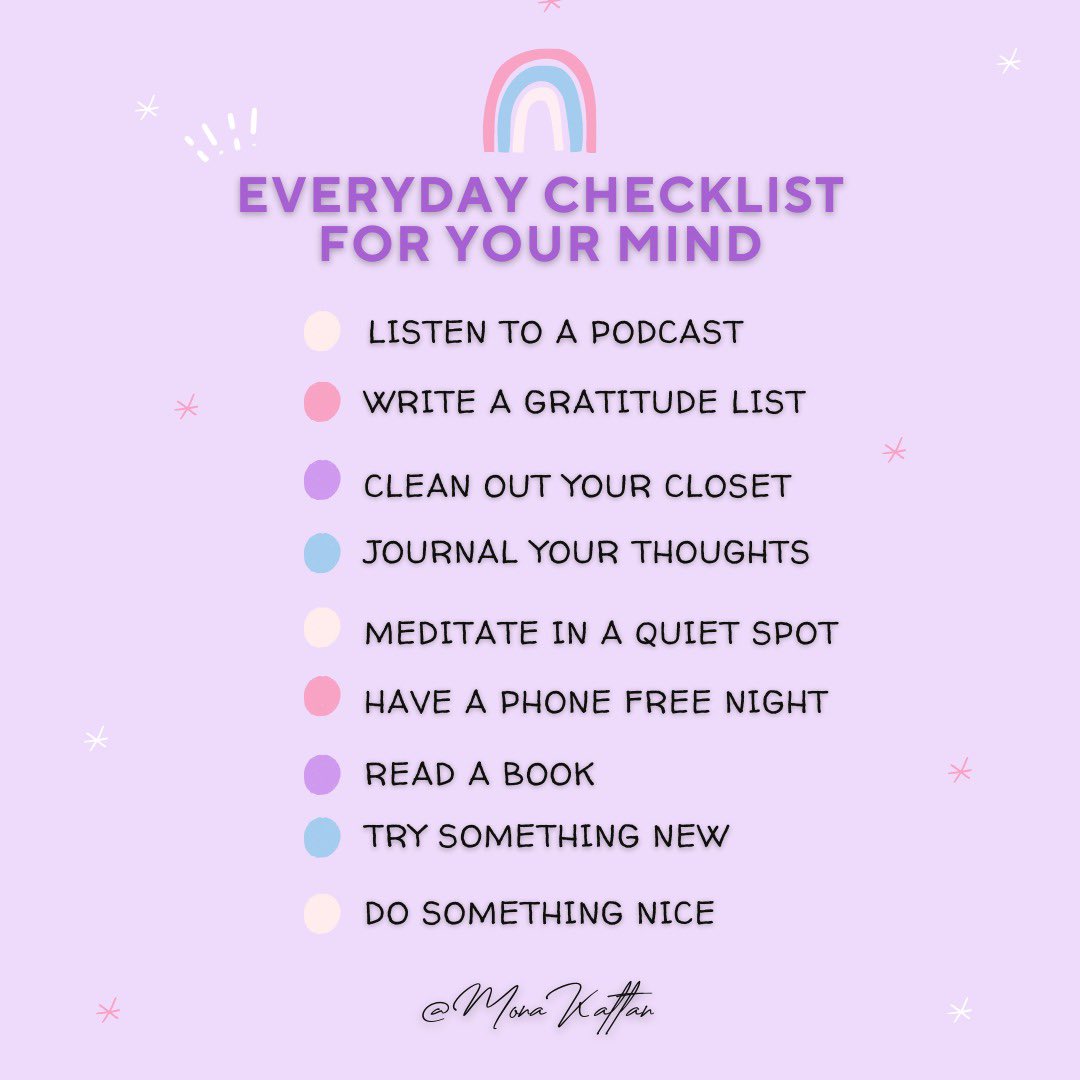 EVERYDAY CHECKLIST FOR YOUR MIND

LISTEN TO A PODCAST
WRITE A GRATITUDE LIST
CLEAN OUT YOUR CLOSET
JOURNAL YOUR THOUGHTS
MEDITATE IN A QUIET SPOT
HAVE A PHONE FREE NIGHT
READ A BOOK
TRY SOMETHING NEW
DO SOMETHING NICE

@Mona Kattan